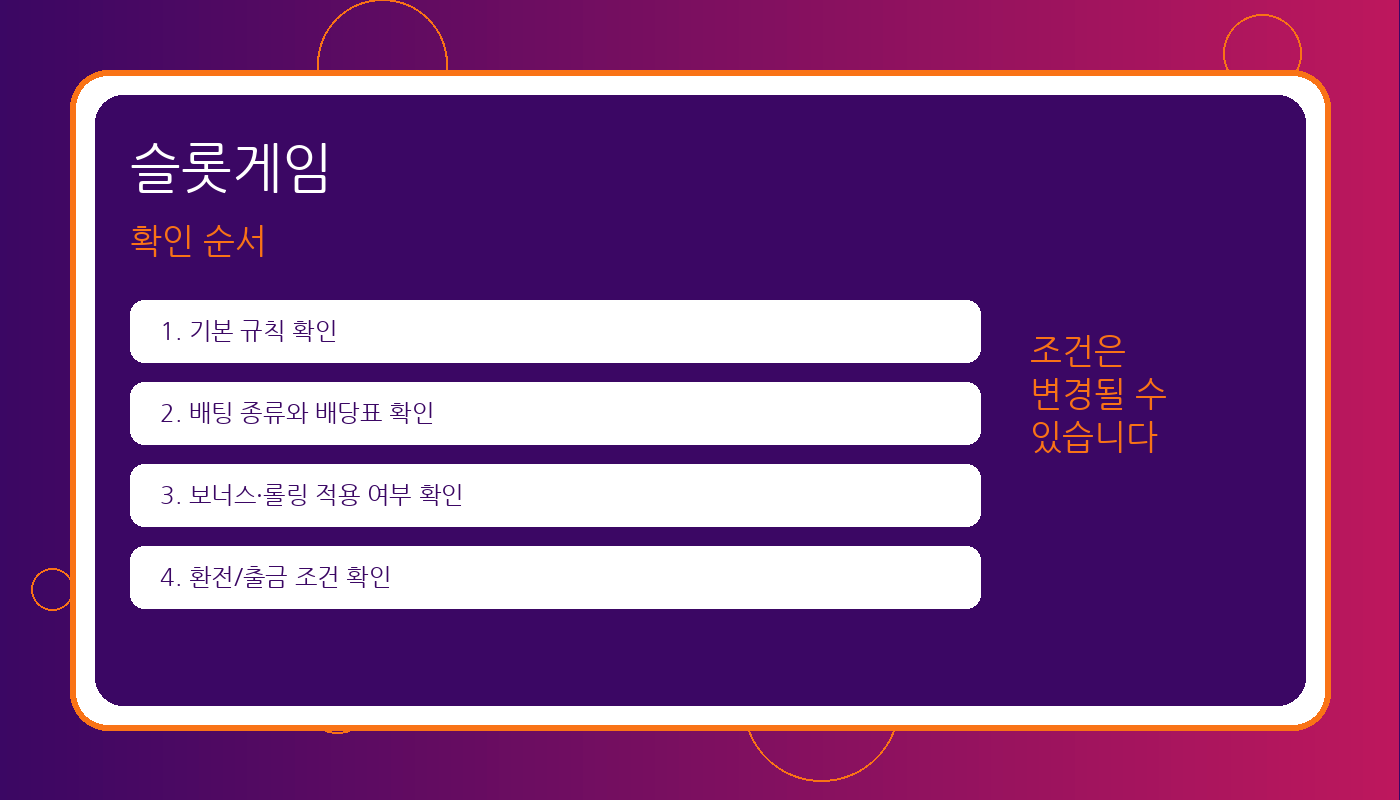 슬롯게임

확인 순서

1. 기본 규칙 확인

2. 배팅 종류와 배당표 확인

3. 보너스·롤링 적용 여부 확인

4. 환전/출금 조건 확인

조건은 변경될 수 있습니다